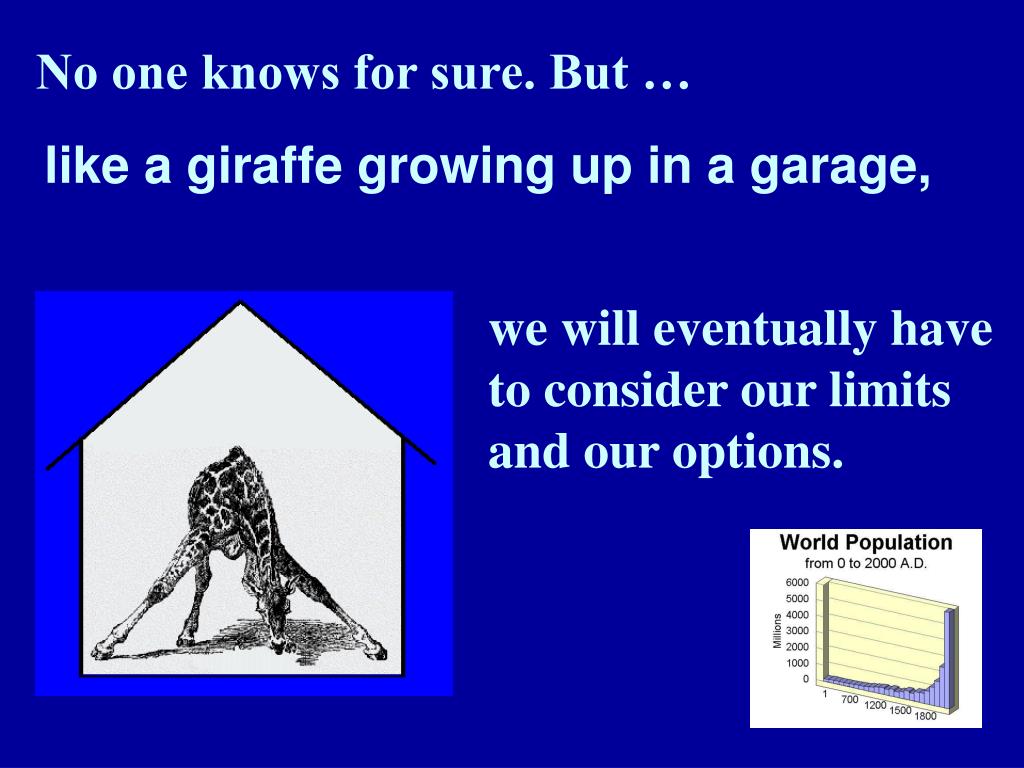 No one knows for sure. But …

like a giraffe growing up in a garage,

we will eventually have to consider our limits and our options.

World Population
from 0 to 2000 A.D.

Millions
6000
5000
4000
3000
2000
1000
0
1
700
1200
1500
1800